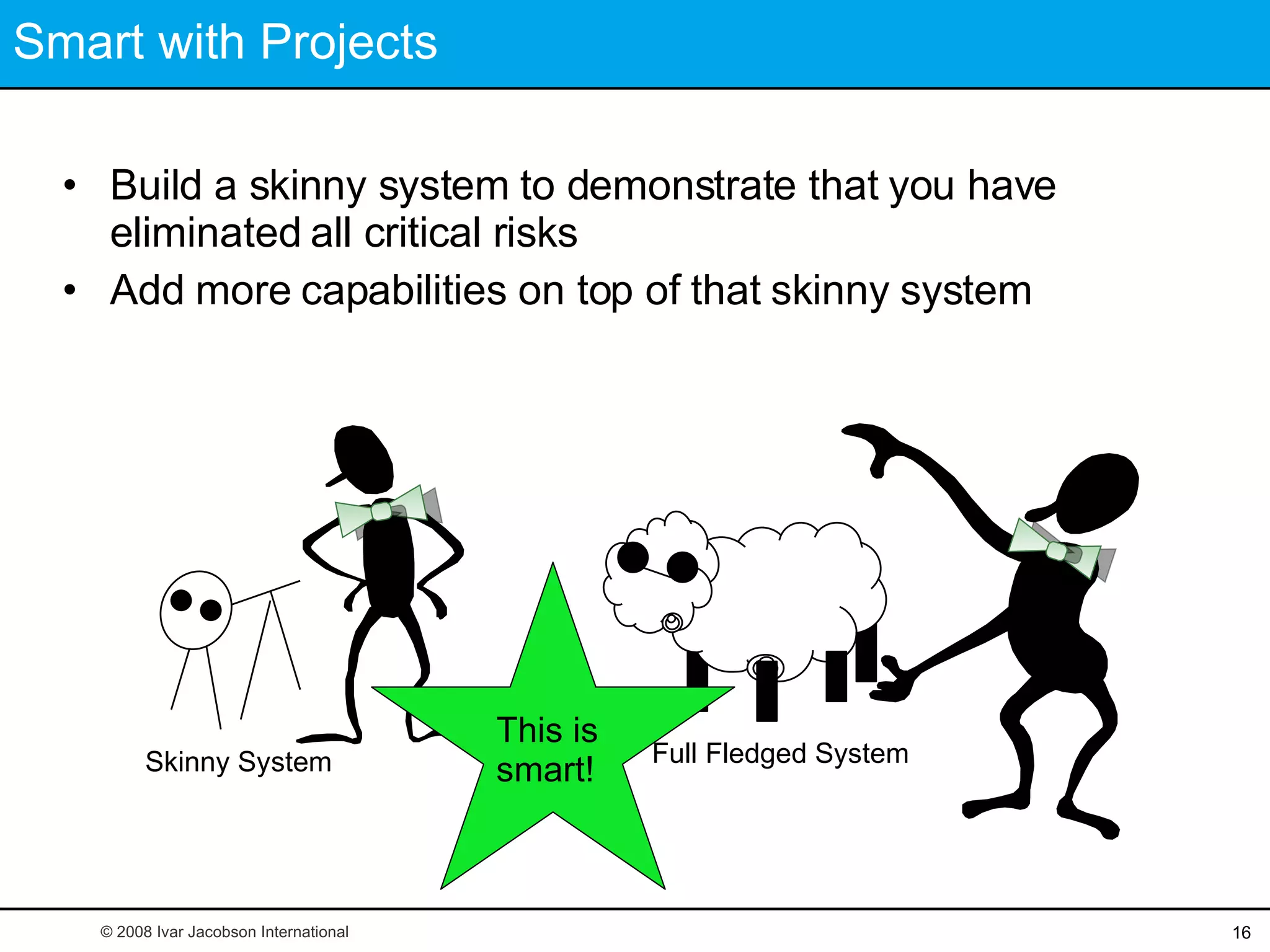 Smart with Projects

• Build a skinny system to demonstrate that you have eliminated all critical risks
• Add more capabilities on top of that skinny system

Skinny System

This is smart!

Full Fledged System

© 2008 Ivar Jacobson International

16